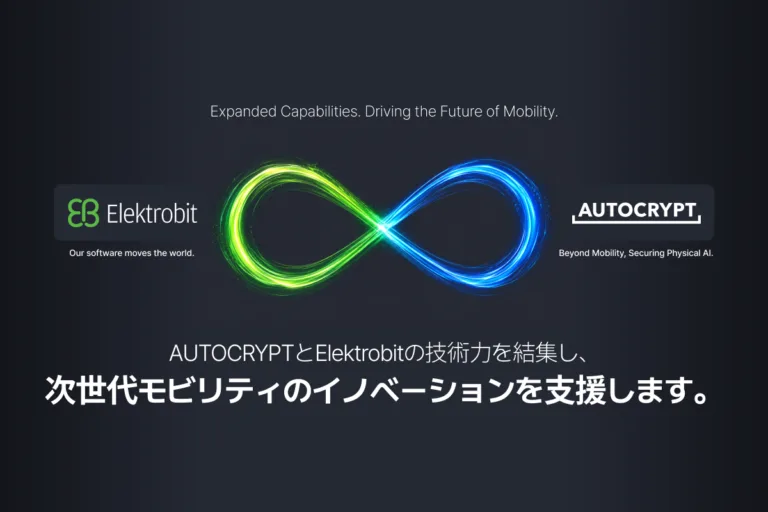 Expanded Capabilities. Driving the Future of Mobility.

Elektrobit

Our software moves the world.

AUTOCRYPT

Beyond Mobility, Securing Physical AI.

AUTOCRYPTとElektrobitの技術力を結集し、

次世代モビリティのイノベーションを支援します。